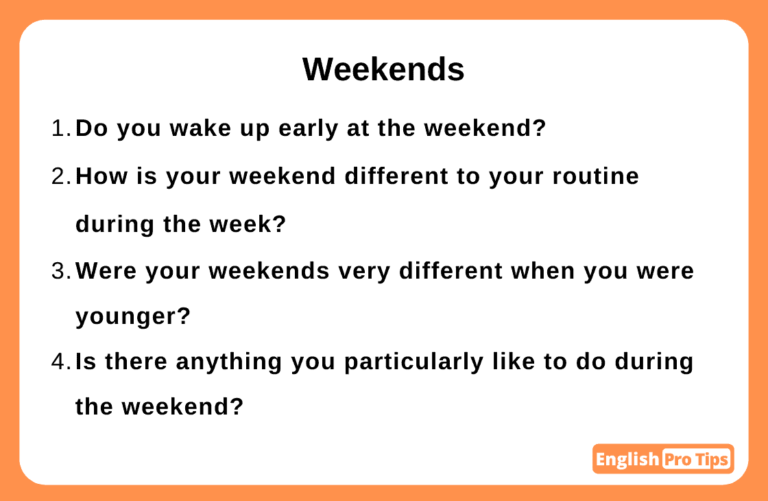 Weekends

1. Do you wake up early at the weekend?
2. How is your weekend different to your routine during the week?
3. Were your weekends very different when you were younger?
4. Is there anything you particularly like to do during the weekend?

English Pro Tips